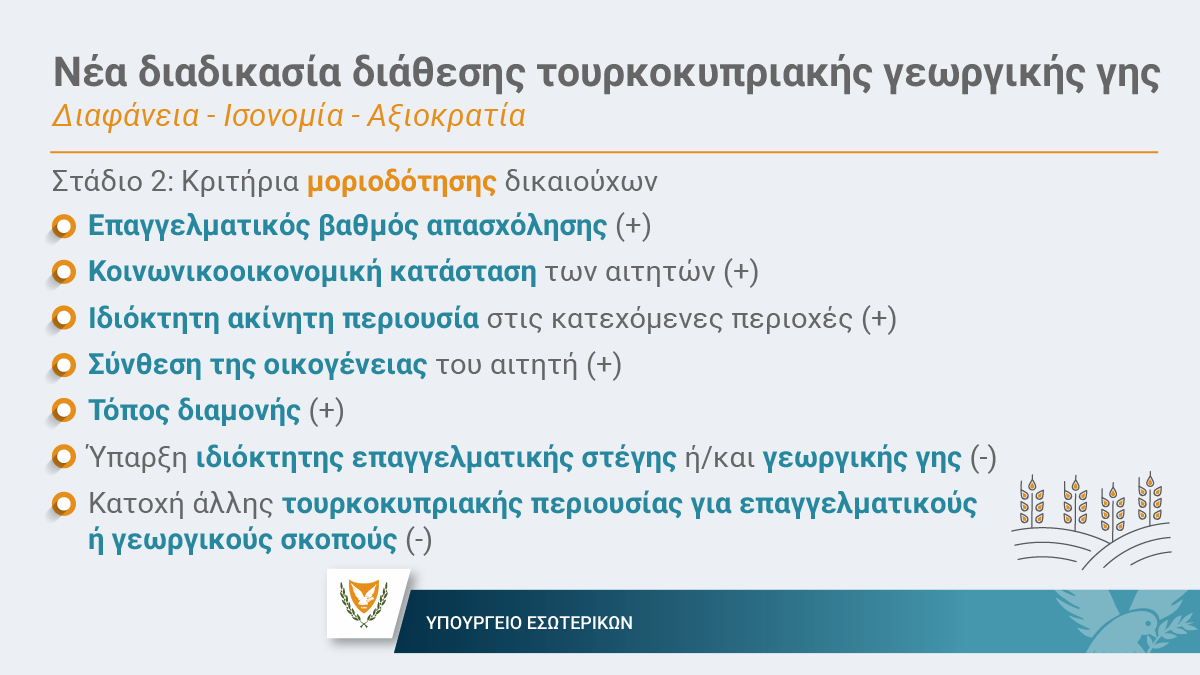 Νέα διαδικασία διάθεσης τουρκοκυπριακής γεωργικής γης
Διαφάνεια - Ισονομία - Αξιοκρατία

Στάδιο 2: Κριτήρια μοριοδότησης δικαιούχων

Επαγγελματικός βαθμός απασχόλησης (+)

Κοινωνικοοικονομική κατάσταση των αιτητών (+)

Ιδιόκτητη ακίνητη περιουσία στις κατεχόμενες περιοχές (+)

Σύνθεση της οικογένειας του αιτητή (+)

Τόπος διαμονής (+)

Ύπαρξη ιδιόκτητης επαγγελματικής στέγης ή/και γεωργικής γης (-)

Κατοχή άλλης τουρκοκυπριακής περιουσίας για επαγγελματικούς ή γεωργικούς σκοπούς (-)

ΥΠΟΥΡΓΕΙΟ ΕΣΩΤΕΡΙΚΩΝ